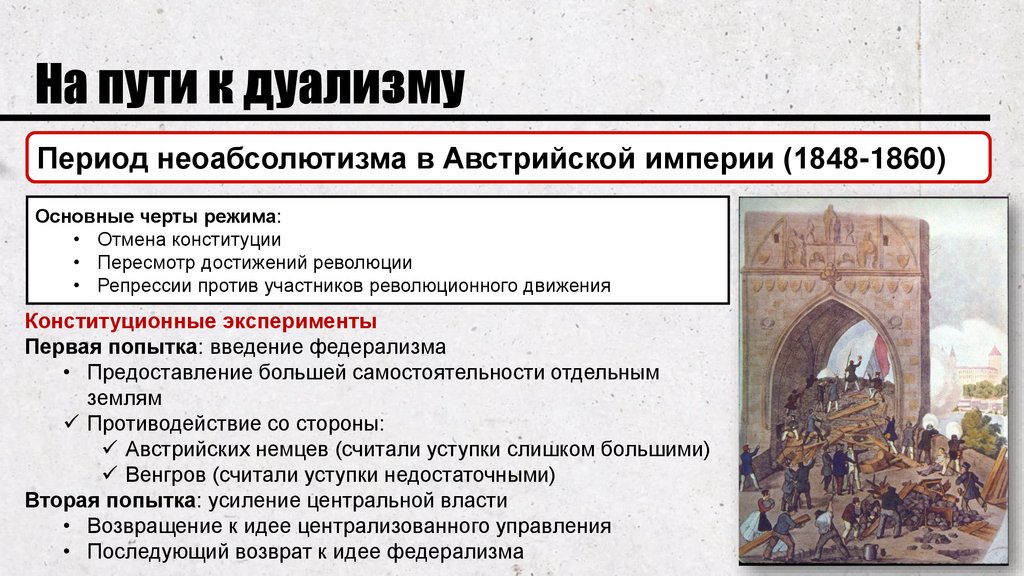 На пути к дуализму

Период неоабсолютизма в Австрийской империи (1848-1860)

Основные черты режима:
• Отмена конституции
• Пересмотр достижений революции
• Репрессии против участников революционного движения

Конституционные эксперименты
Первая попытка: введение федерализма
• Предоставление большей самостоятельности отдельным землям
✓ Противодействие со стороны:
✓ Австрийских немцев (считали уступки слишком большими)
✓ Венгров (считали уступки недостаточными)
Вторая попытка: усиление центральной власти
• Возвращение к идее централизованного управления
• Последующий возврат к идее федерализма